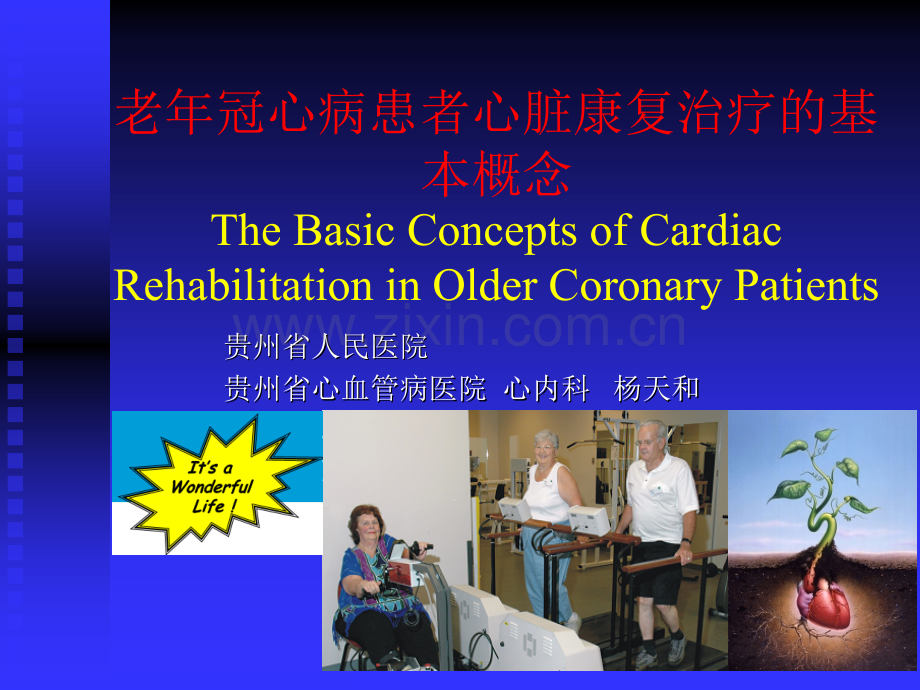 老年冠心病患者心脏康复治疗的基本概念
The Basic Concepts of Cardiac Rehabilitation in Older Coronary Patients

www.zixin.com.cn

贵州省人民医院
贵州省心血管病医院 心内科 杨天和

It's a Wonderful Life !